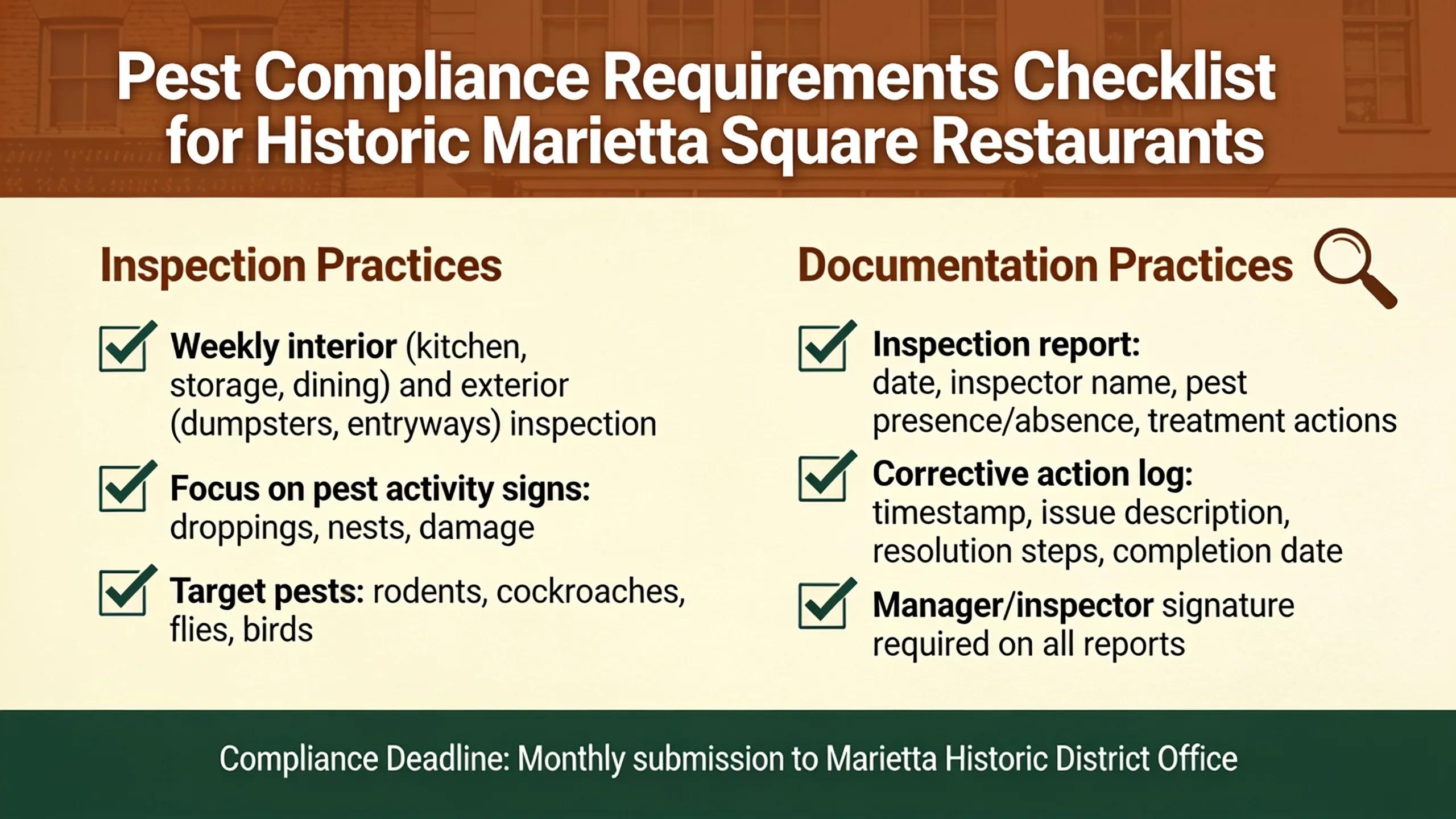 Pest Compliance Requirements Checklist for Historic Marietta Square Restaurants

Inspection Practices

Weekly interior (kitchen, storage, dining) and exterior (dumpsters, entryways) inspection

Focus on pest activity signs: droppings, nests, damage

Target pests: rodents, cockroaches, flies, birds

Documentation Practices

Inspection report: date, inspector name, pest presence/absence, treatment actions

Corrective action log: timestamp, issue description, resolution steps, completion date

Manager/inspector signature required on all reports

Compliance Deadline: Monthly submission to Marietta Historic District Office